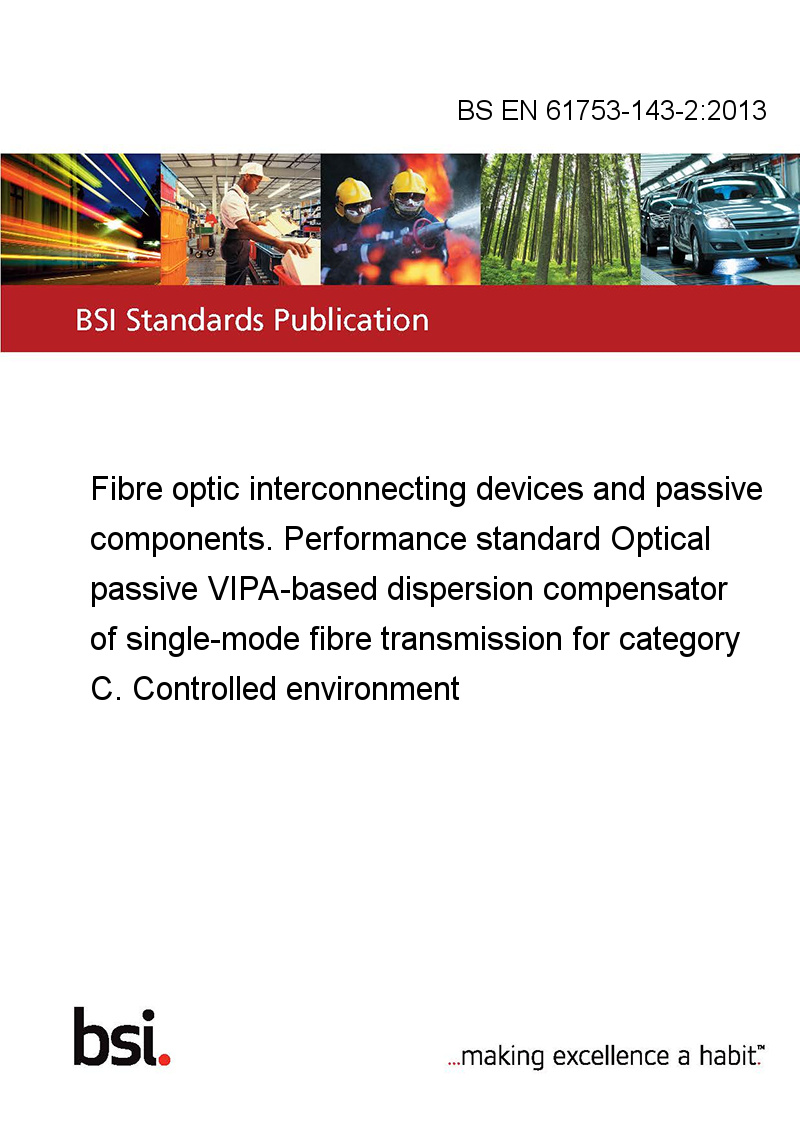 BS EN 61753-143-2:2013

BSI Standards Publication

Fibre optic interconnecting devices and passive components. Performance standard Optical passive VIPA-based dispersion compensator of single-mode fibre transmission for category C. Controlled environment

bsi.

...making excellence a habit.™